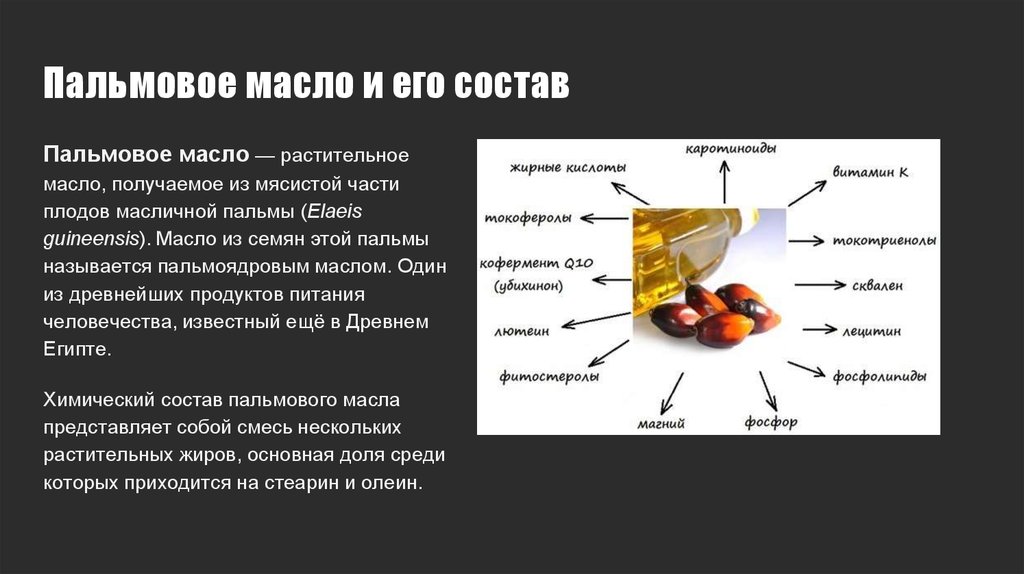 Пальмовое масло и его состав

Пальмовое масло — растительное масло, получаемое из мясистой части плодов масличной пальмы (Elaeis guineensis). Масло из семян этой пальмы называется пальмоядровым маслом. Один из древнейших продуктов питания человечества, известный ещё в Древнем Египте.

Химический состав пальмового масла представляет собой смесь нескольких растительных жиров, основная доля среди которых приходится на стеарин и олеин.

каротиноиды
жирные кислоты
витамин К
токоферолы
токотриенолы
кофермент Q10 (убихинон)
сквален
лютеин
лецитин
фитостеролы
фосфолипиды
магний
фосфор